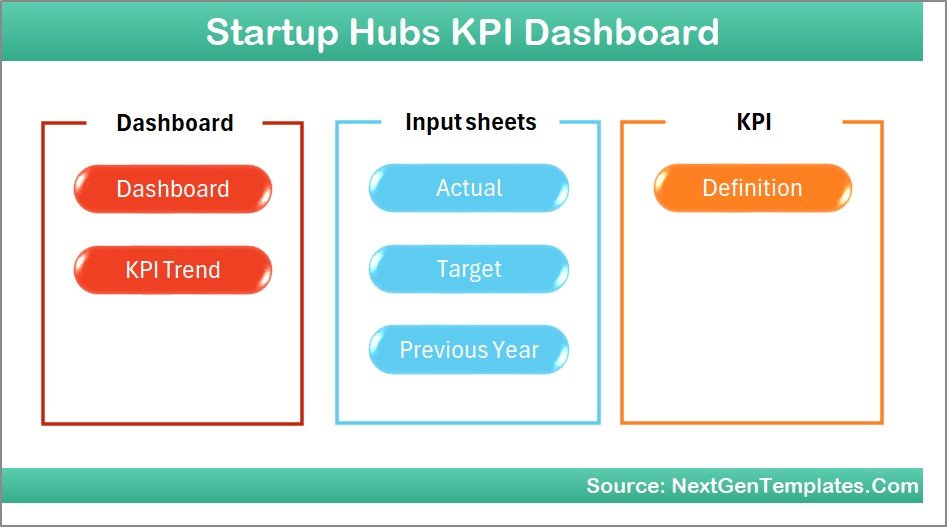 Startup Hubs KPI Dashboard

Dashboard

Dashboard

KPI Trend

Input sheets

Actual

Target

Previous Year

KPI

Definition

Source: NextGenTemplates.Com